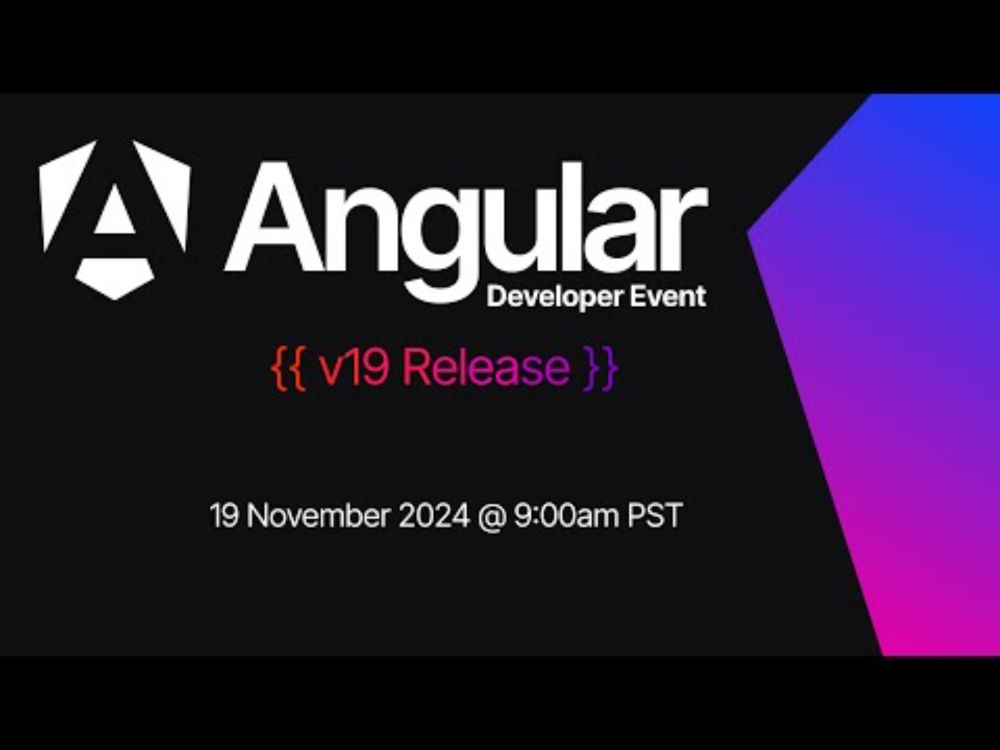 Angular
Developer Event

{{ v19 Release }}

19 November 2024 @ 9:00am PST